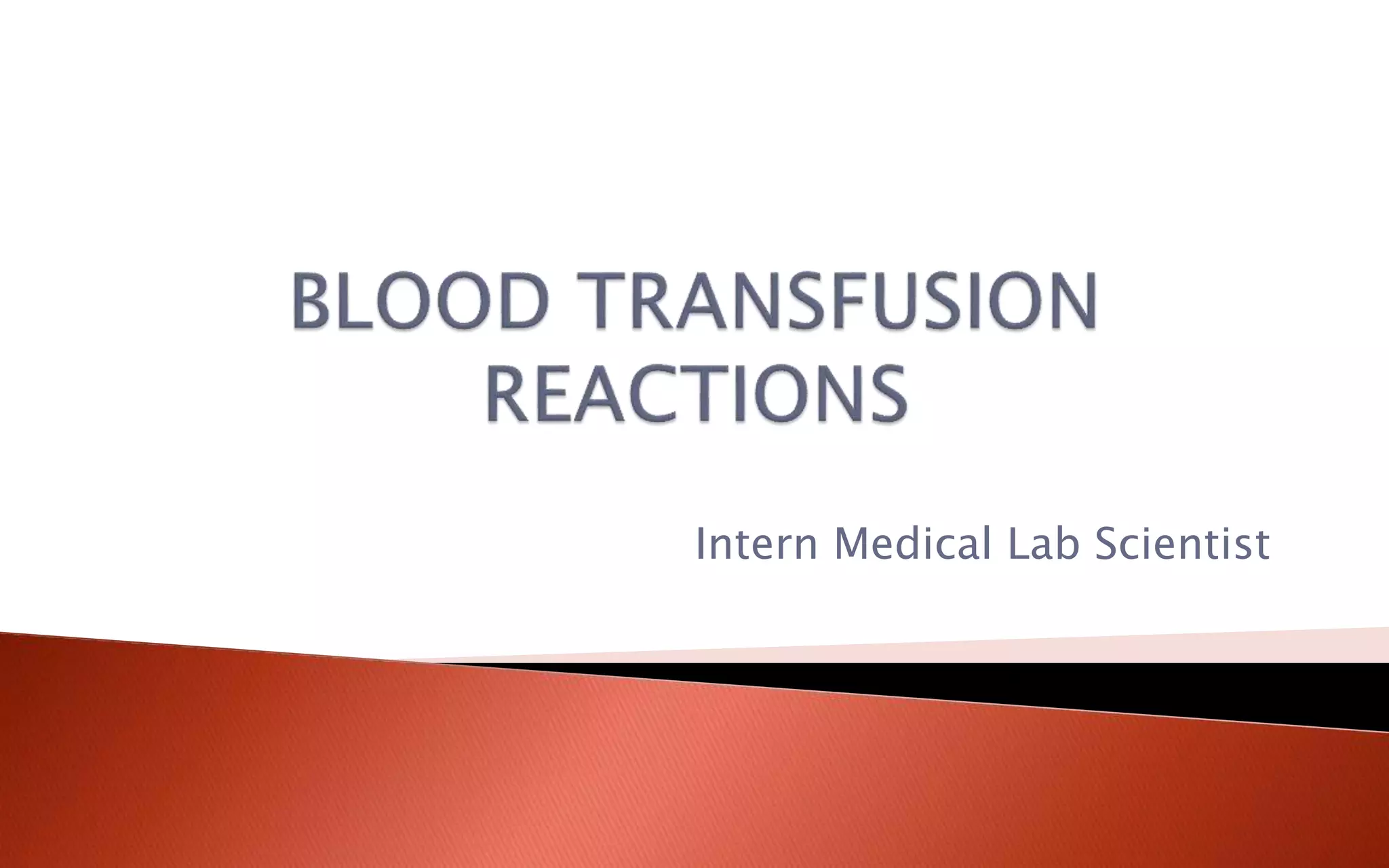 BLOOD TRANSFUSION REACTIONS

Intern Medical Lab Scientist